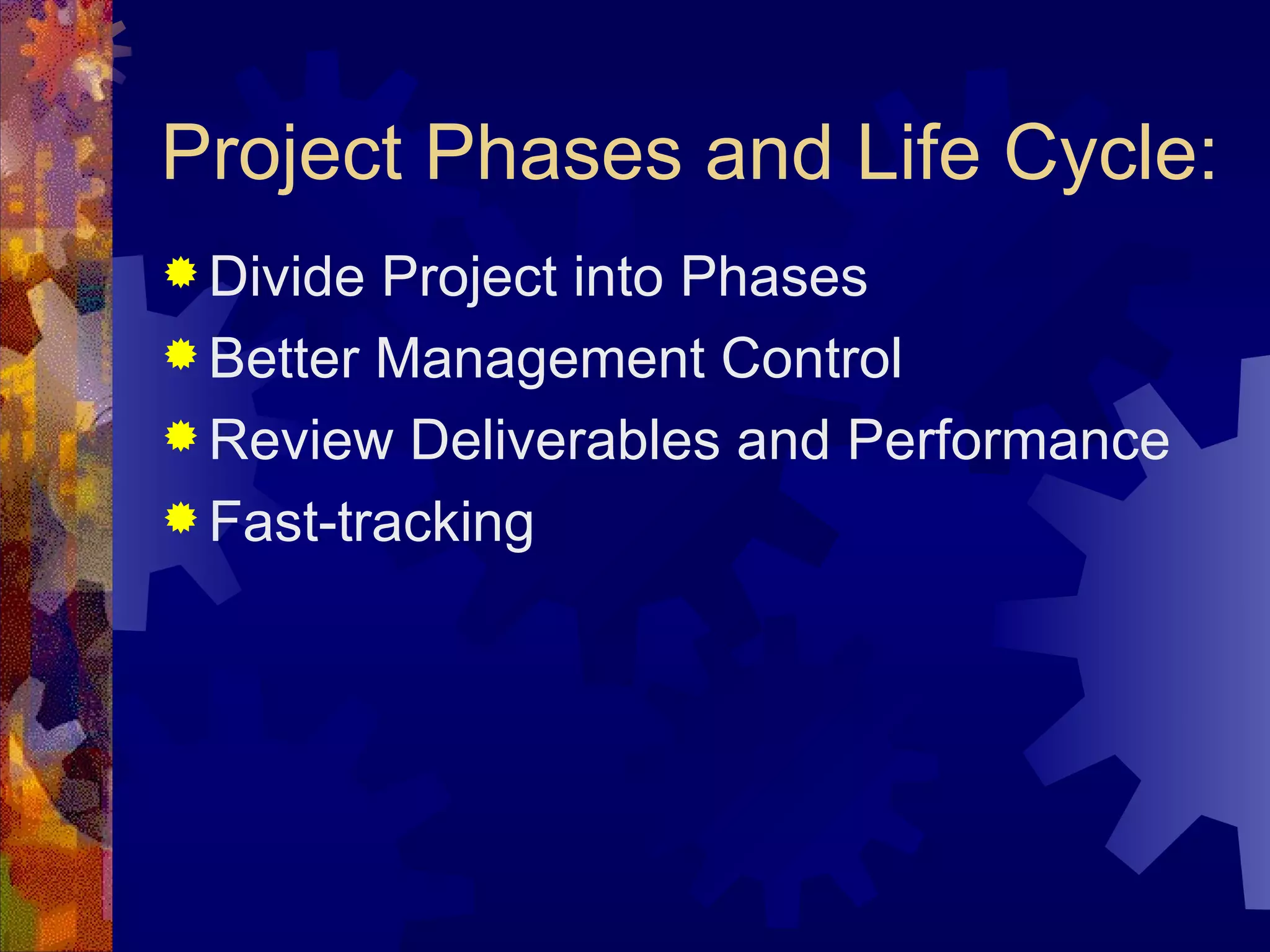 Project Phases and Life Cycle:

Divide Project into Phases
Better Management Control
Review Deliverables and Performance
Fast-tracking